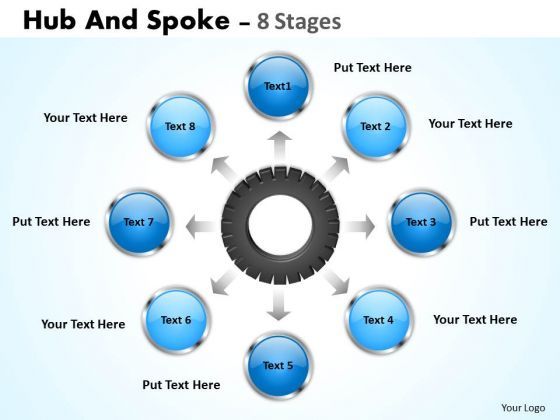 Hub And Spoke – 8 Stages

Text1
Put Text Here

Text 2
Your Text Here

Text 3
Put Text Here

Text 4
Your Text Here

Text 5
Put Text Here

Text 6
Your Text Here

Text 7
Put Text Here

Text 8
Your Text Here

Your Logo